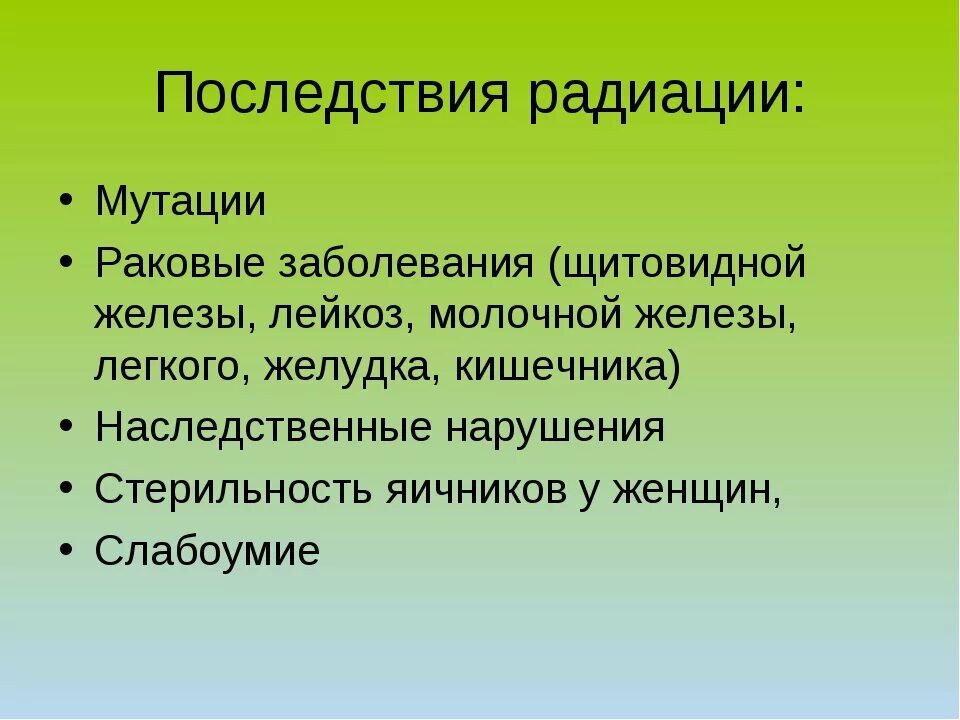 Последствия радиации:

• Мутации
• Раковые заболевания (щитовидной железы, лейкоз, молочной железы, легкого, желудка, кишечника)
• Наследственные нарушения
• Стерильность яичников у женщин,
• Слабоумие